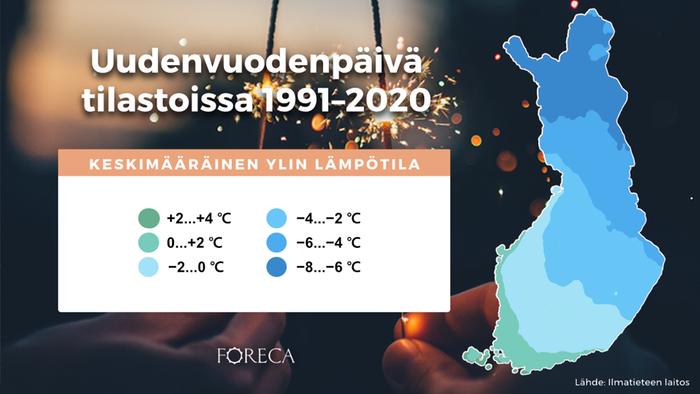 Uudenvuodenpäivä tilastoissa 1991–2020

KESKIMÄÄRÄINEN YLIN LÄMPÖTILA

+2...+4 °C
0...+2 °C
−2...0 °C

−4...−2 °C
−6...−4 °C
−8...−6 °C

FORECA

Lähde: Ilmatieteen laitos